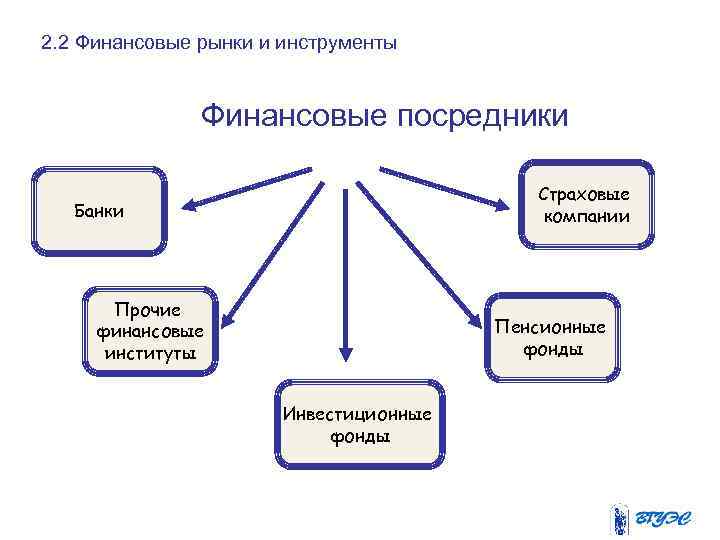 2.2 Финансовые рынки и инструменты

Финансовые посредники

Банки

Страховые компании

Прочие финансовые институты

Пенсионные фонды

Инвестиционные фонды

ВГУЭС